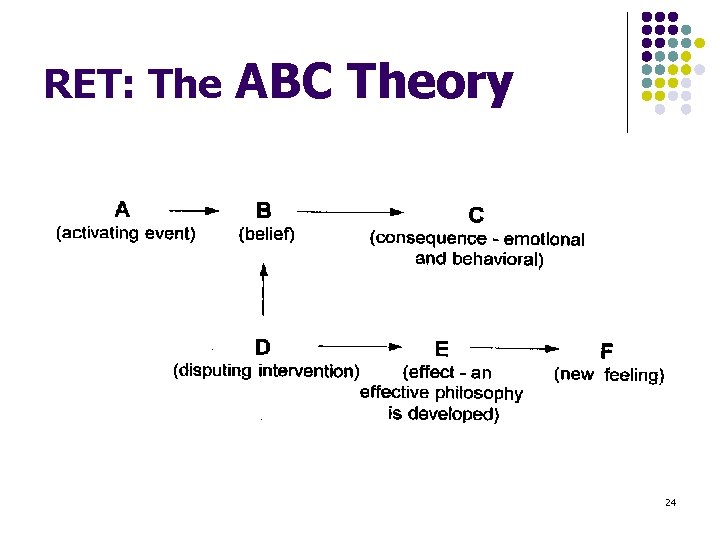 RET: The ABC Theory

A
(activating event)

B
(belief)

C
(consequence - emotional and behavioral)

D
(disputing intervention)

E
(effect - an effective philosophy is developed)

F
(new feeling)

24